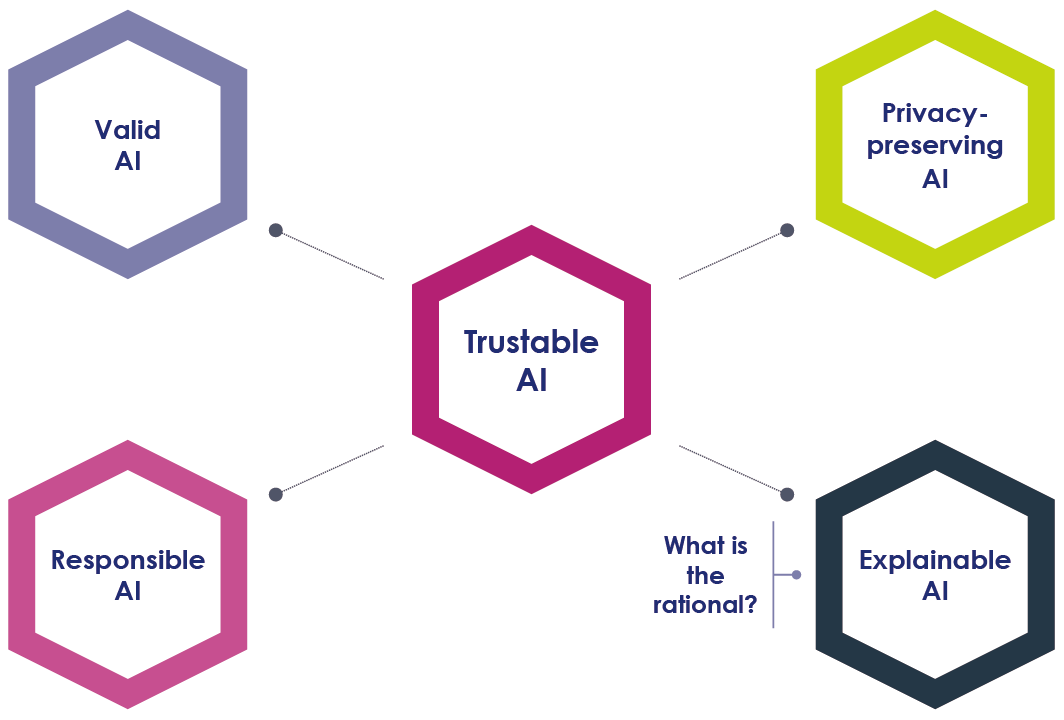 Valid AI

Privacy-preserving AI

Trustable AI

Responsible AI

What is the rational?

Explainable AI